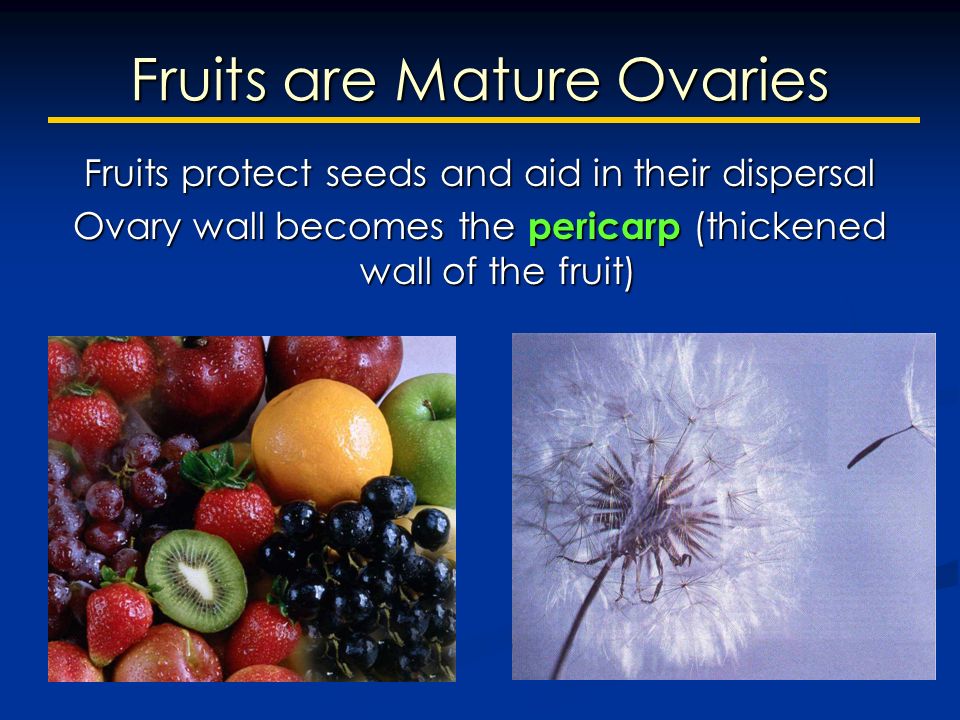 Fruits are Mature Ovaries

Fruits protect seeds and aid in their dispersal

Ovary wall becomes the pericarp (thickened wall of the fruit)